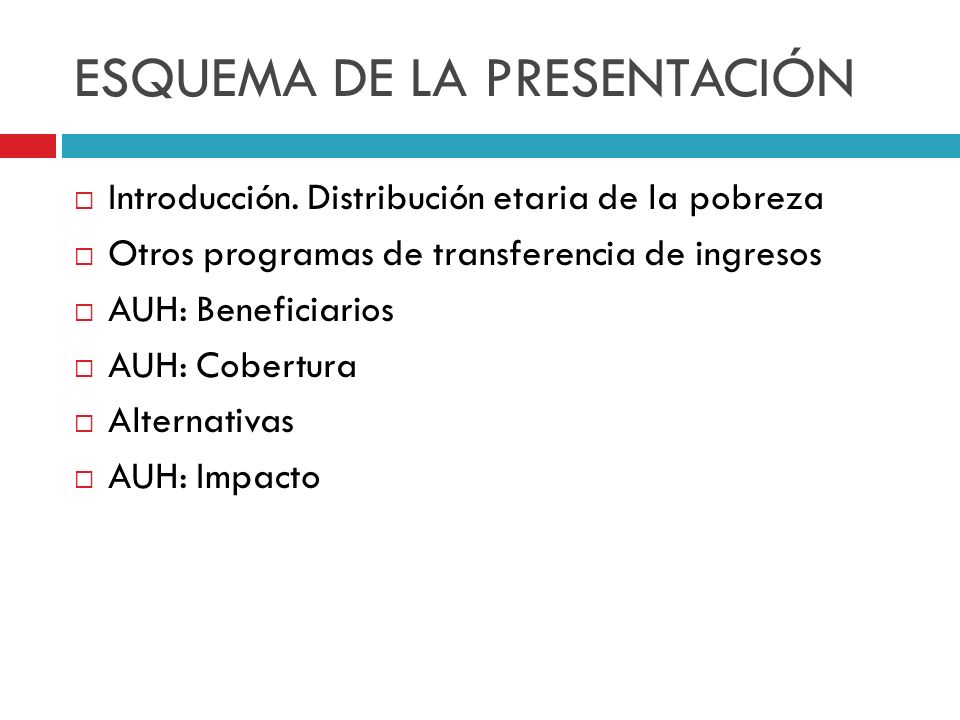 ESQUEMA DE LA PRESENTACIÓN

□ Introducción. Distribución etaria de la pobreza
□ Otros programas de transferencia de ingresos
□ AUH: Beneficiarios
□ AUH: Cobertura
□ Alternativas
□ AUH: Impacto